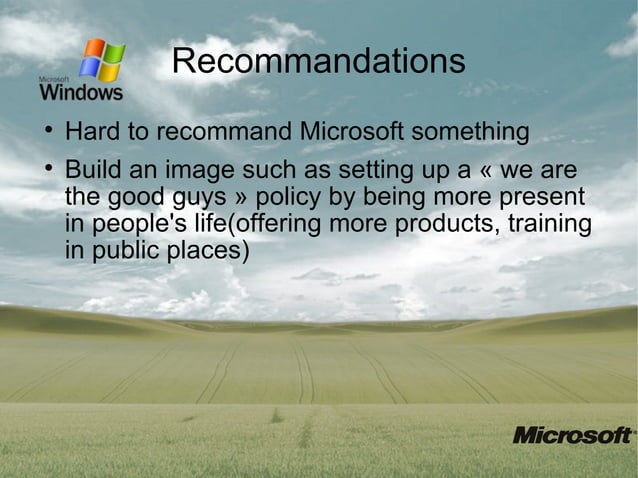 Microsoft
Windows

Recommandations

• Hard to recommand Microsoft something

• Build an image such as setting up a « we are the good guys » policy by being more present in people's life(offering more products, training in public places)

Microsoft